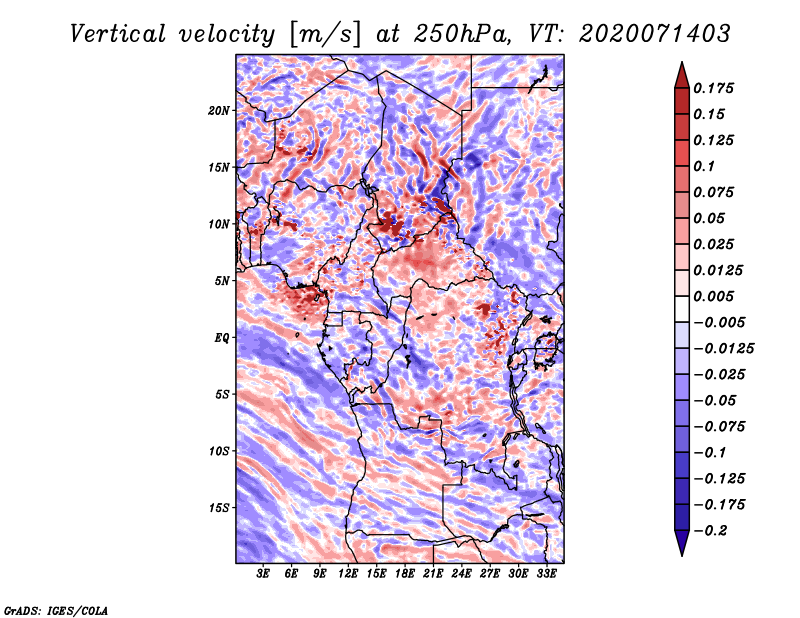 Vertical velocity [m/s] at 250hPa, VT: 2020071403

20N
15N
10N
5N
EQ
5S
10S
15S

3E 6E 9E 12E 15E 18E 21E 24E 27E 30E 33E

0.175
0.15
0.125
0.1
0.075
0.05
0.025
0.0125
0.005
−0.005
−0.0125
−0.025
−0.05
−0.075
−0.1
−0.125
−0.175
−0.2

GrADS: IGES/COLA